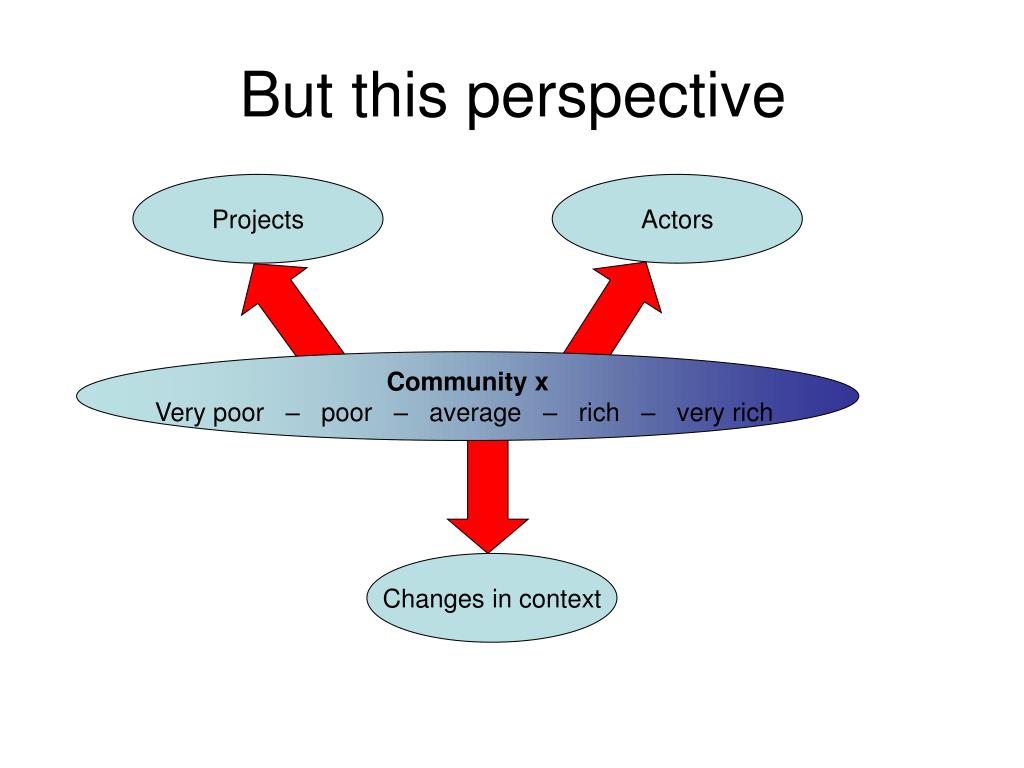 But this perspective

Projects

Actors

Community x
Very poor – poor – average – rich – very rich

Changes in context